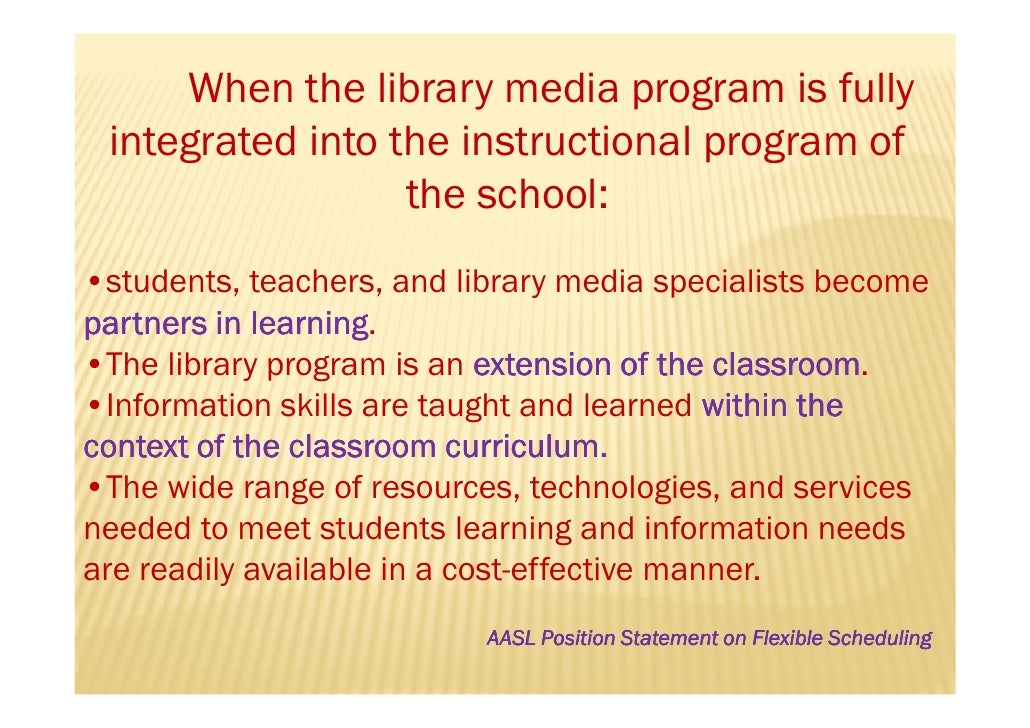 When the library media program is fully integrated into the instructional program of the school:

•students, teachers, and library media specialists become partners in learning.
•The library program is an extension of the classroom.
•Information skills are taught and learned within the context of the classroom curriculum.
•The wide range of resources, technologies, and services needed to meet students learning and information needs are readily available in a cost-effective manner.

AASL Position Statement on Flexible Scheduling